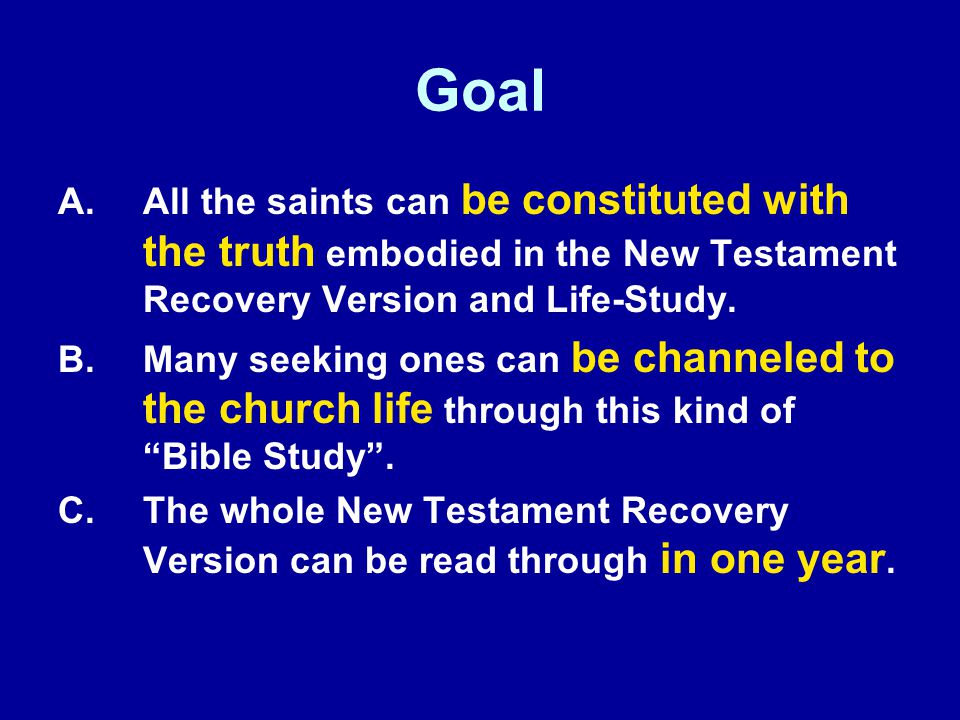 Goal

A. All the saints can be constituted with the truth embodied in the New Testament Recovery Version and Life-Study.

B. Many seeking ones can be channeled to the church life through this kind of “Bible Study”.

C. The whole New Testament Recovery Version can be read through in one year.